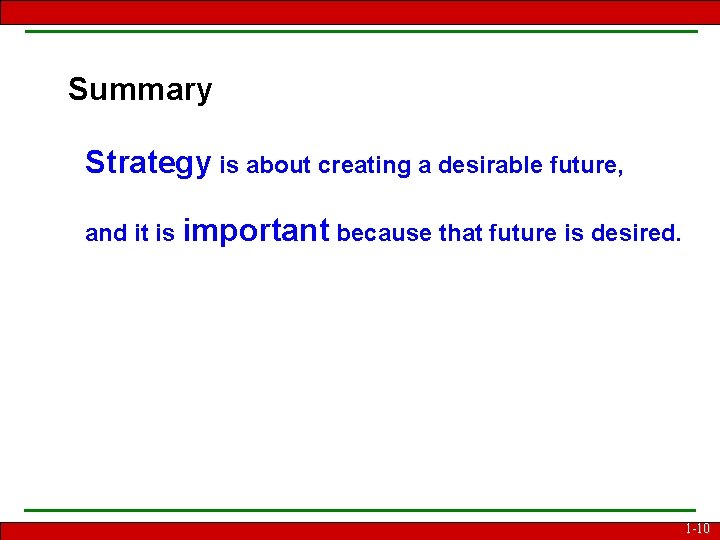 Summary

Strategy is about creating a desirable future,

and it is important because that future is desired.

1-10